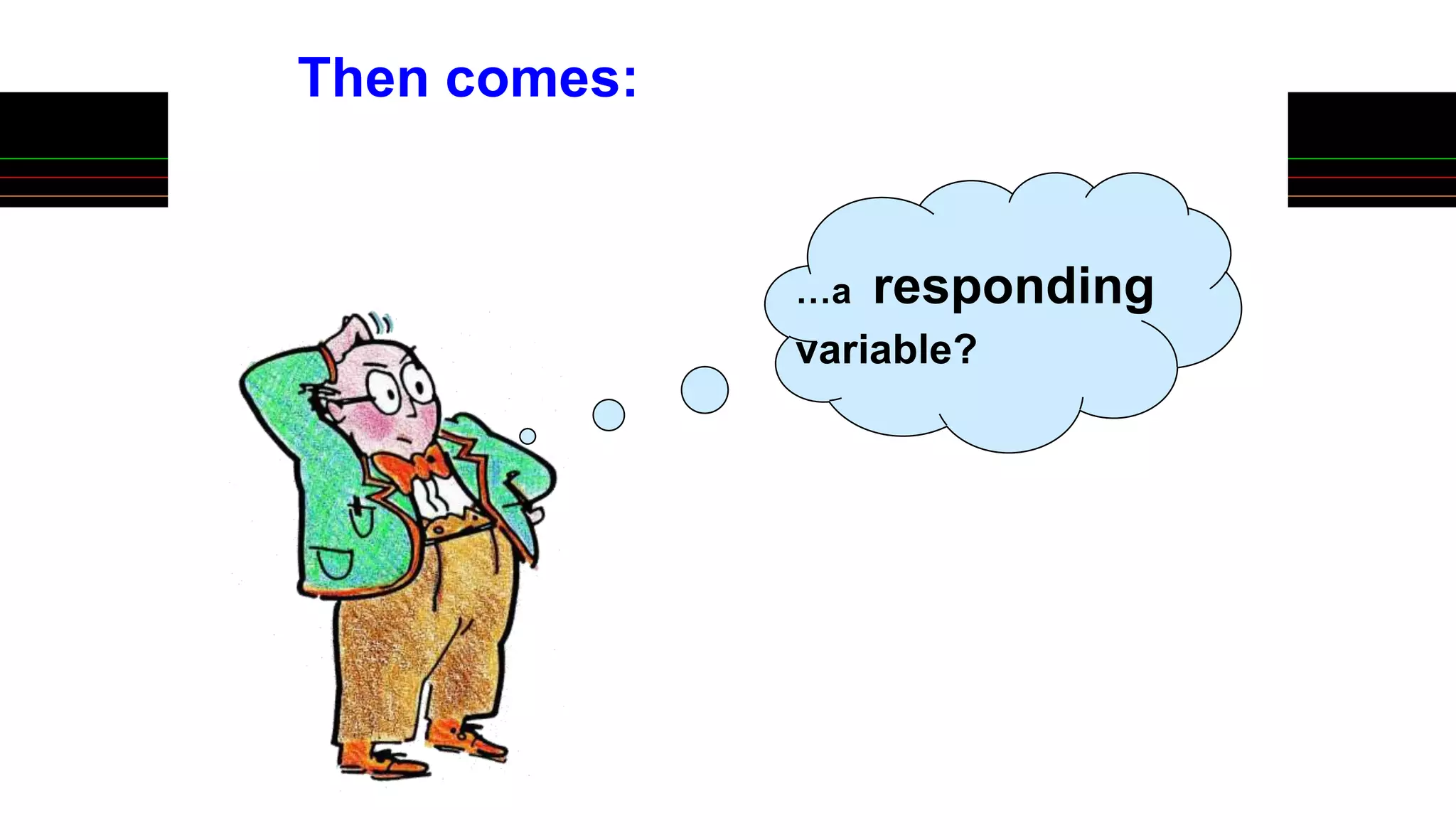 Then comes:

...a responding variable?